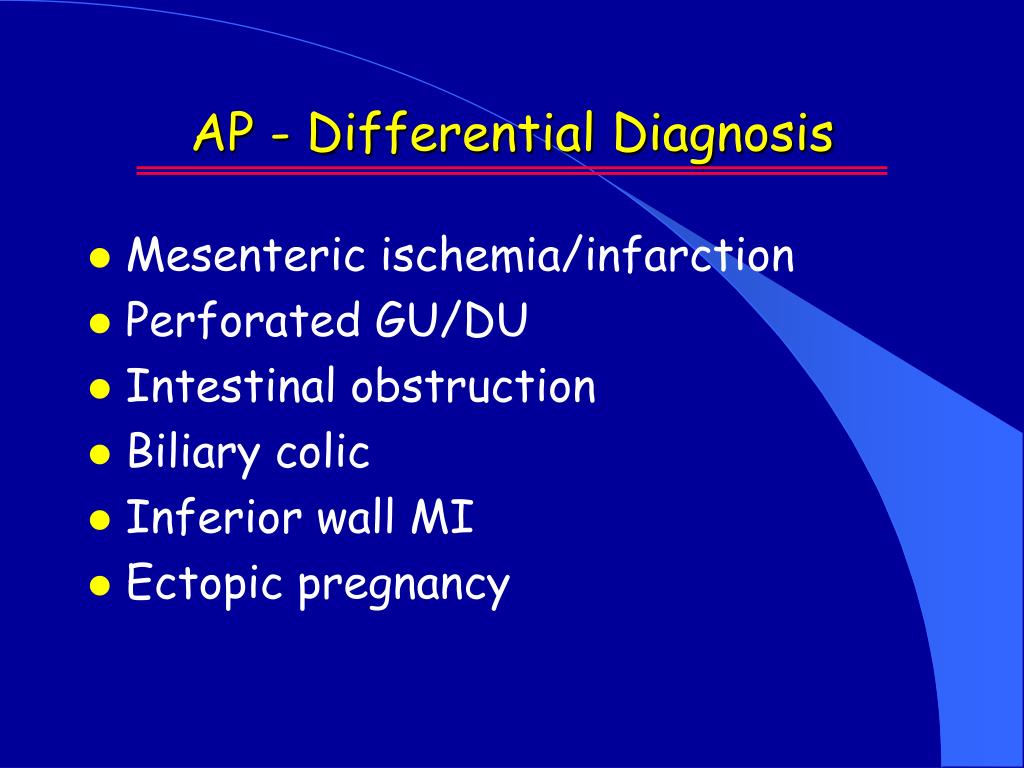 AP - Differential Diagnosis

• Mesenteric ischemia/infarction
• Perforated GU/DU
• Intestinal obstruction
• Biliary colic
• Inferior wall MI
• Ectopic pregnancy